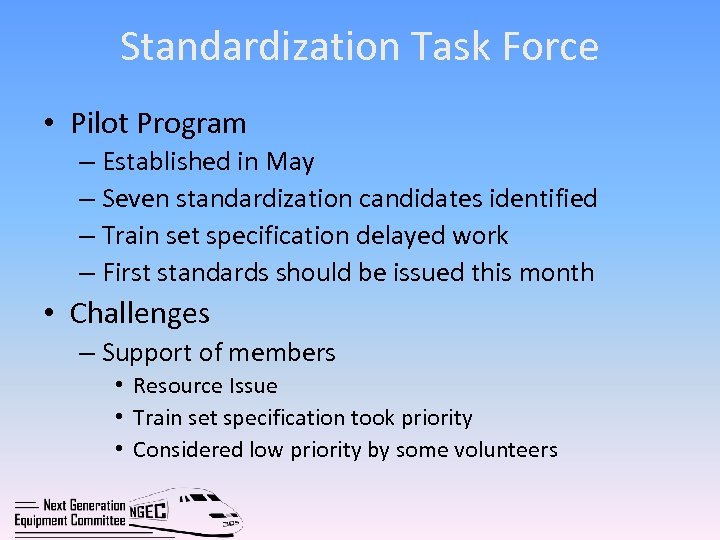 Standardization Task Force

• Pilot Program
  – Established in May
  – Seven standardization candidates identified
  – Train set specification delayed work
  – First standards should be issued this month
• Challenges
  – Support of members
    • Resource Issue
    • Train set specification took priority
    • Considered low priority by some volunteers

Next Generation Equipment Committee NGEC